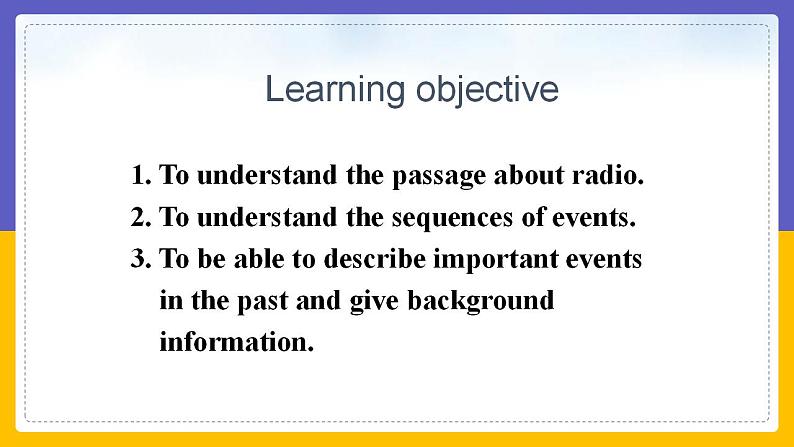 Learning objective

1. To understand the passage about radio.
2. To understand the sequences of events.
3. To be able to describe important events in the past and give background information.